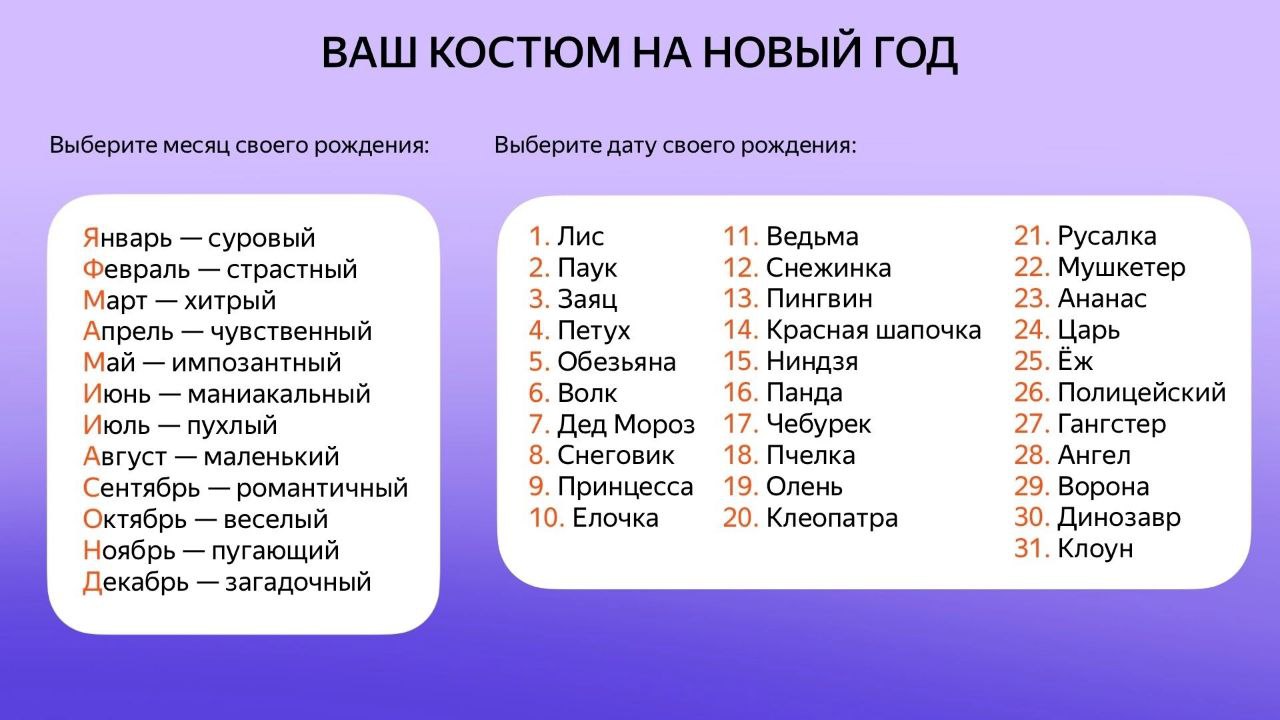 ВАШ КОСТЮМ НА НОВЫЙ ГОД

Выберите месяц своего рождения:

Январь — суровый
Февраль — страстный
Март — хитрый
Апрель — чувственный
Май — импозантный
Июнь — маниакальный
Июль — пухлый
Август — маленький
Сентябрь — романтичный
Октябрь — веселый
Ноябрь — пугающий
Декабрь — загадочный

Выберите дату своего рождения:

1. Лис
2. Паук
3. Заяц
4. Петух
5. Обезьяна
6. Волк
7. Дед Мороз
8. Снеговик
9. Принцесса
10. Елочка

11. Ведьма
12. Снежинка
13. Пингвин
14. Красная шапочка
15. Ниндзя
16. Панда
17. Чебурек
18. Пчелка
19. Олень
20. Клеопатра

21. Русалка
22. Мушкетер
23. Ананас
24. Царь
25. Ёж
26. Полицейский
27. Гангстер
28. Ангел
29. Ворона
30. Динозавр
31. Клоун